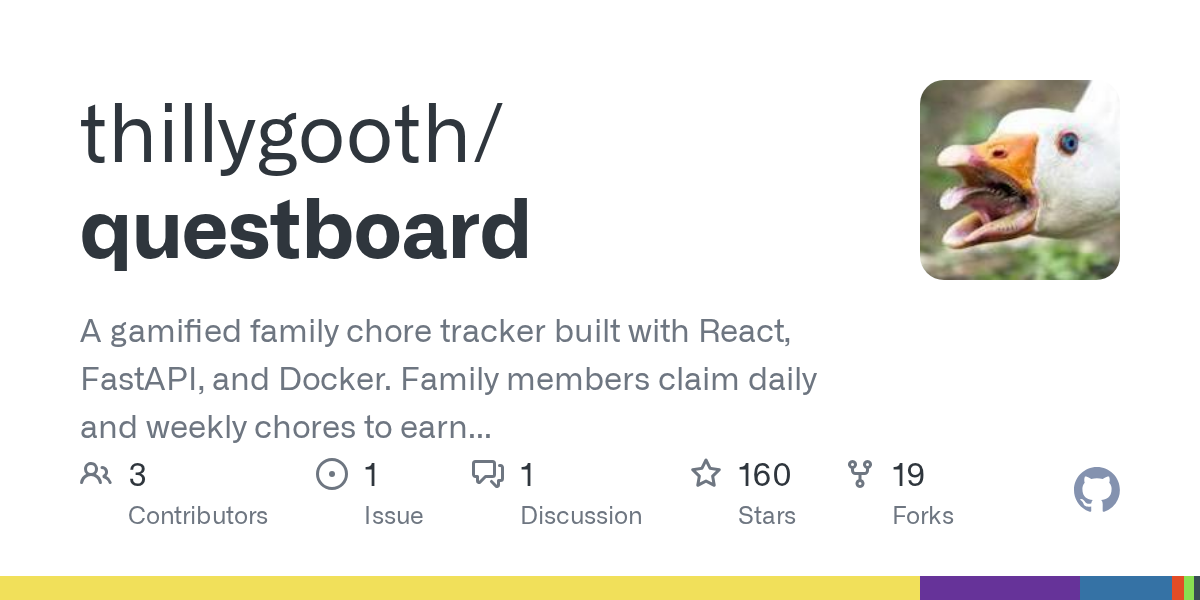 thillygooth/
questboard

A gamified family chore tracker built with React, FastAPI, and Docker. Family members claim daily and weekly chores to earn...

3
Contributors

1
Issue

1
Discussion

160
Stars

19
Forks